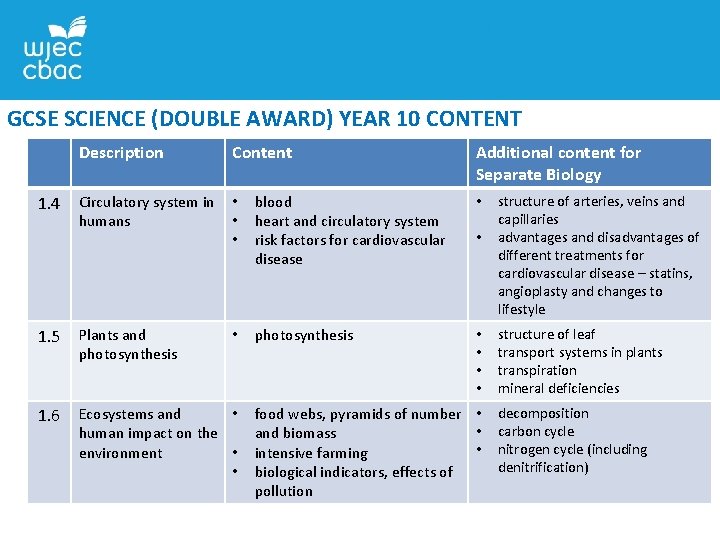 wjec
cbac

GCSE SCIENCE (DOUBLE AWARD) YEAR 10 CONTENT

| | Description | Content | Additional content for Separate Biology |
|---|---|---|---|
| 1.4 | Circulatory system in humans | • blood • heart and circulatory system • risk factors for cardiovascular disease | • structure of arteries, veins and capillaries • advantages and disadvantages of different treatments for cardiovascular disease – statins, angioplasty and changes to lifestyle |
| 1.5 | Plants and photosynthesis | • photosynthesis | • structure of leaf • transport systems in plants • transpiration • mineral deficiencies |
| 1.6 | Ecosystems and human impact on the environment | • food webs, pyramids of number and biomass • intensive farming • biological indicators, effects of pollution | • decomposition • carbon cycle • nitrogen cycle (including denitrification) |